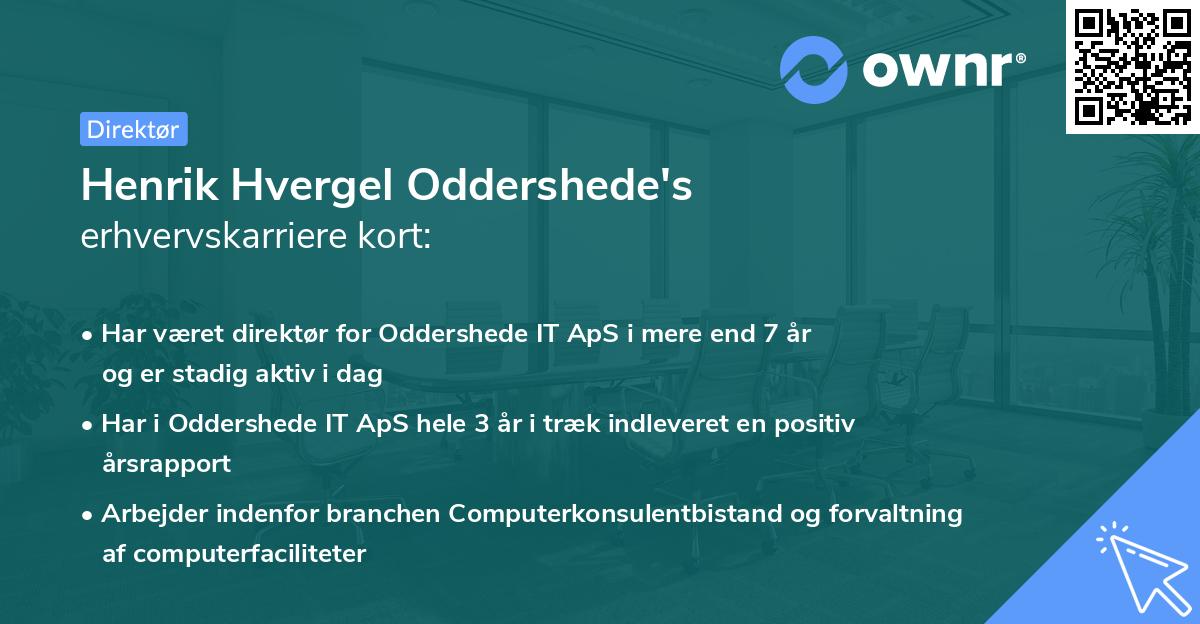 ownr®

Direktør

Henrik Hvergel Oddershede's
erhvervskarriere kort:

• Har været direktør for Oddershede IT ApS i mere end 7 år og er stadig aktiv i dag

• Har i Oddershede IT ApS hele 3 år i træk indleveret en positiv årsrapport

• Arbejder indenfor branchen Computerkonsulentbistand og forvaltning af computerfaciliteter